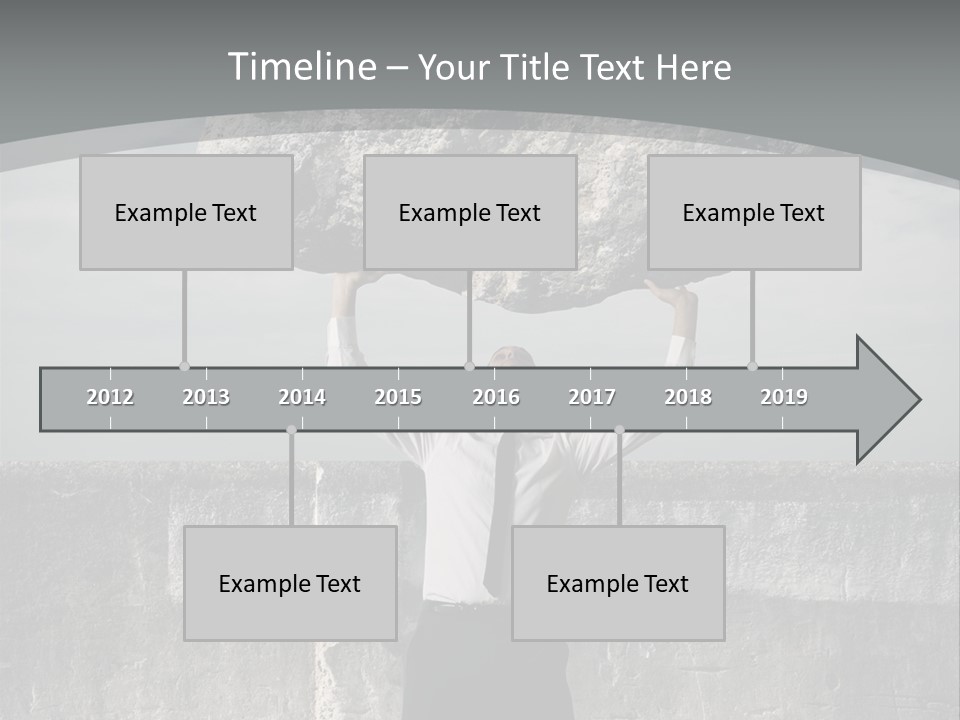 Timeline – Your Title Text Here

Example Text

Example Text

Example Text

2012 2013 2014 2015 2016 2017 2018 2019

Example Text

Example Text